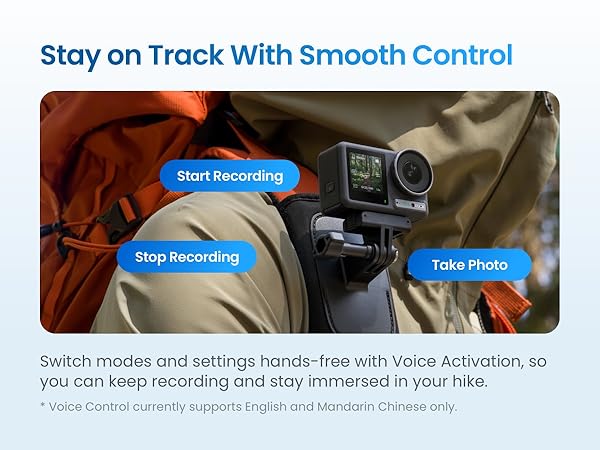 Stay on Track With Smooth Control

Start Recording

Stop Recording

Take Photo

Switch modes and settings hands-free with Voice Activation, so you can keep recording and stay immersed in your hike.

* Voice Control currently supports English and Mandarin Chinese only.